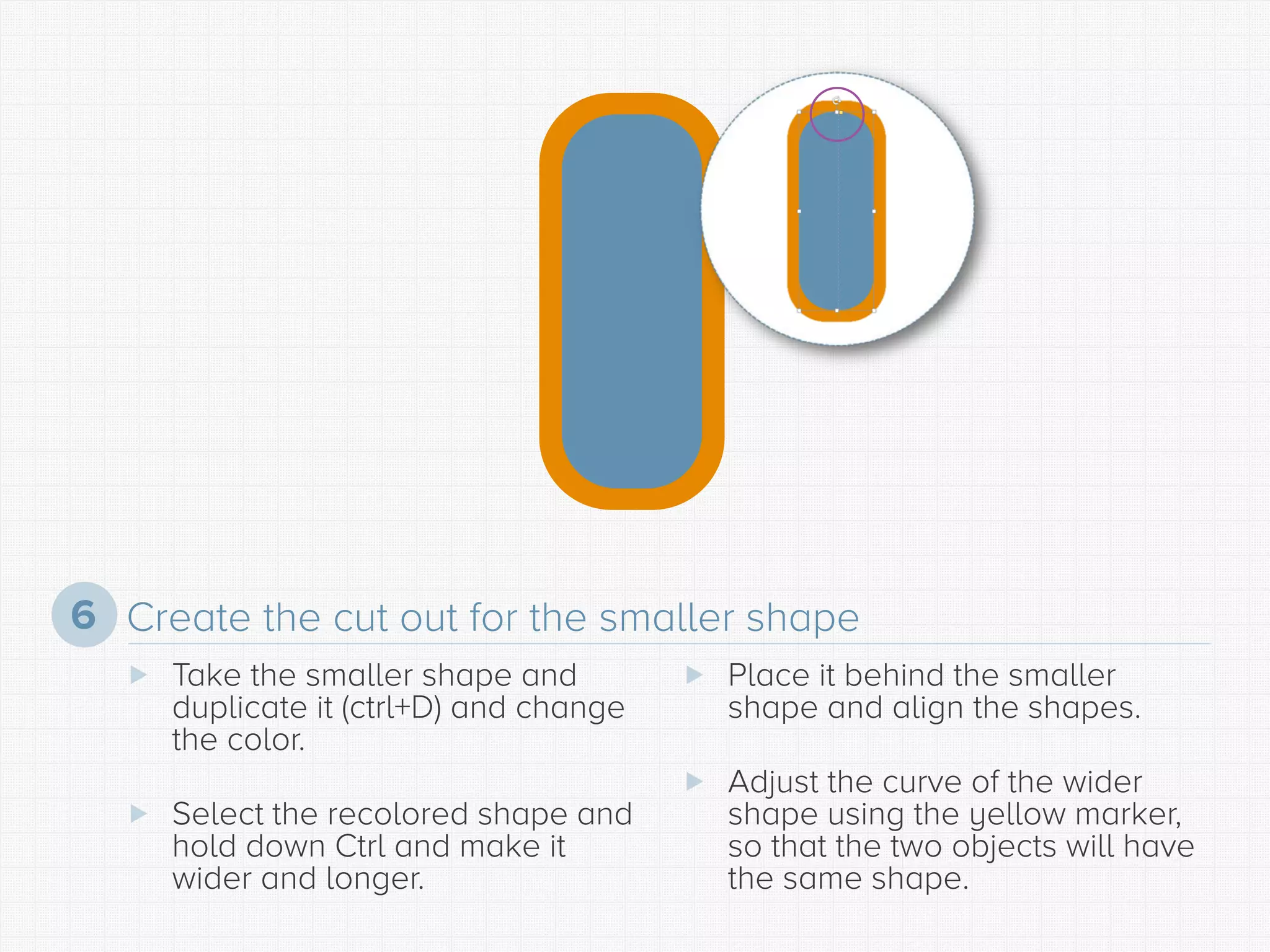 6 Create the cut out for the smaller shape

Take the smaller shape and duplicate it (ctrl+D) and change the color.

Select the recolored shape and hold down Ctrl and make it wider and longer.

Place it behind the smaller shape and align the shapes.

Adjust the curve of the wider shape using the yellow marker, so that the two objects will have the same shape.